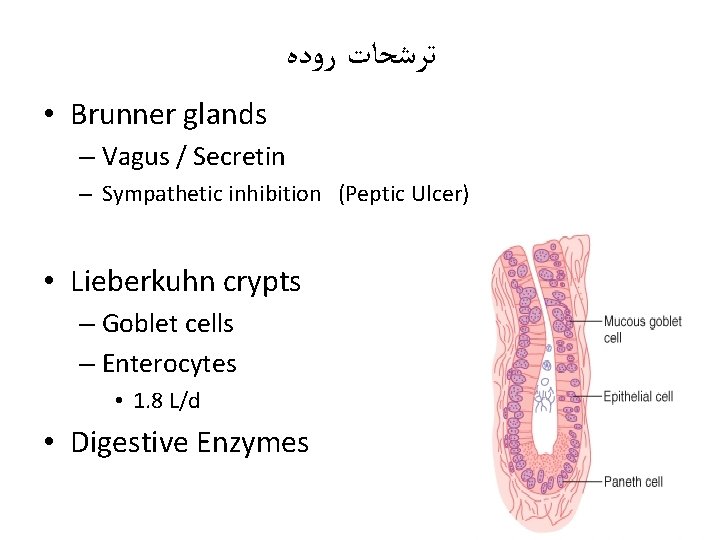 ترشحات روده

• Brunner glands
  – Vagus / Secretin
  – Sympathetic inhibition (Peptic Ulcer)

• Lieberkuhn crypts
  – Goblet cells
  – Enterocytes
    • 1.8 L/d
• Digestive Enzymes

Mucous goblet cell
Epithelial cell
Paneth cell